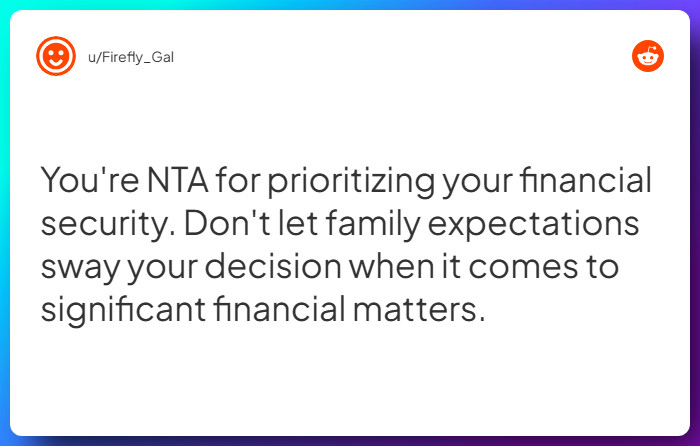 u/Firefly_Gal

You're NTA for prioritizing your financial security. Don't let family expectations sway your decision when it comes to significant financial matters.